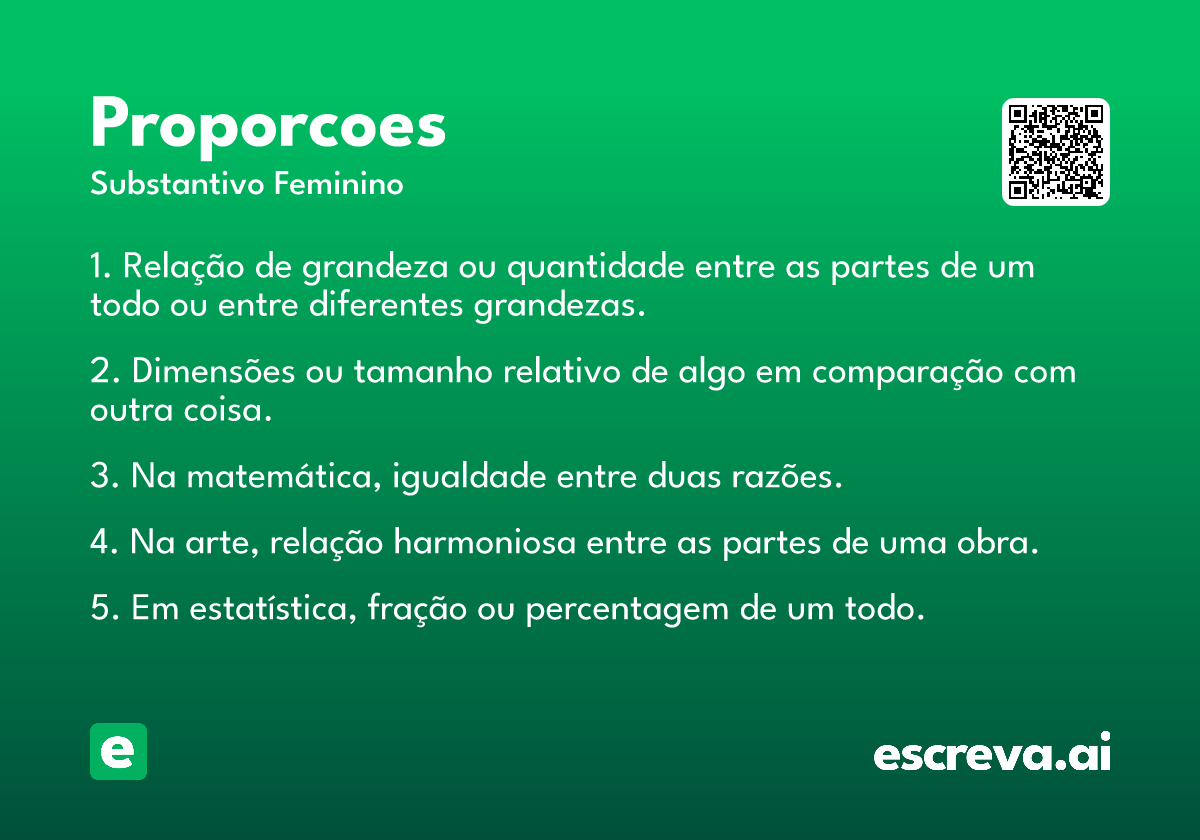 Proporcoes
Substantivo Feminino

1. Relação de grandeza ou quantidade entre as partes de um todo ou entre diferentes grandezas.

2. Dimensões ou tamanho relativo de algo em comparação com outra coisa.

3. Na matemática, igualdade entre duas razões.

4. Na arte, relação harmoniosa entre as partes de uma obra.

5. Em estatística, fração ou percentagem de um todo.

e

escreva.ai